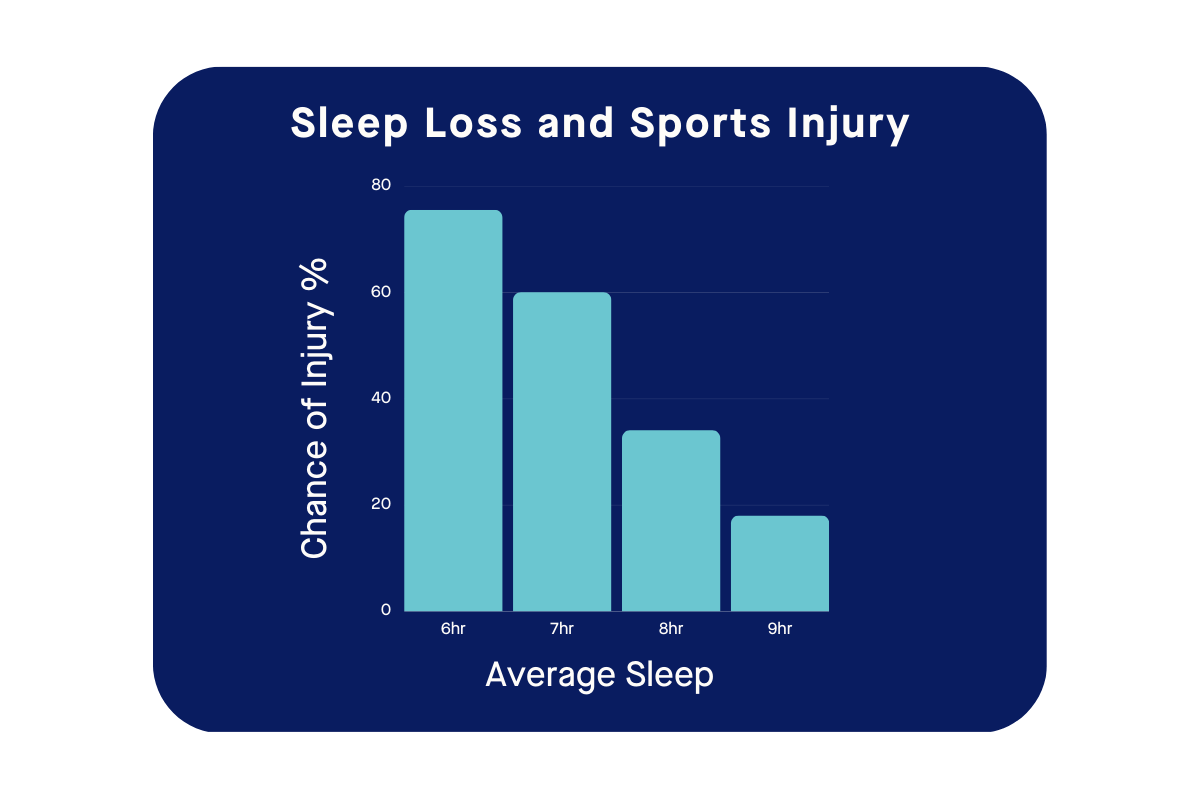 Sleep Loss and Sports Injury

Chance of Injury %

80
60
40
20
0

6hr
7hr
8hr
9hr

Average Sleep